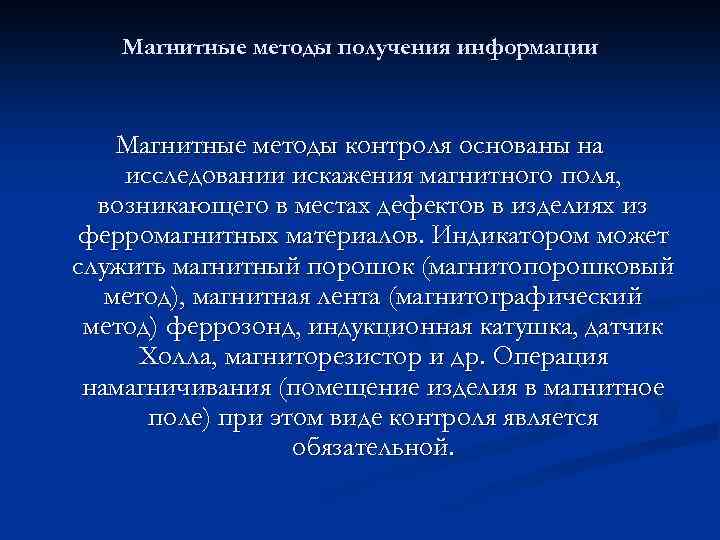 Магнитные методы получения информации

Магнитные методы контроля основаны на исследовании искажения магнитного поля, возникающего в местах дефектов в изделиях из ферромагнитных материалов. Индикатором может служить магнитный порошок (магнитопорошковый метод), магнитная лента (магнитографический метод) феррозонд, индукционная катушка, датчик Холла, магниторезистор и др. Операция намагничивания (помещение изделия в магнитное поле) при этом виде контроля является обязательной.